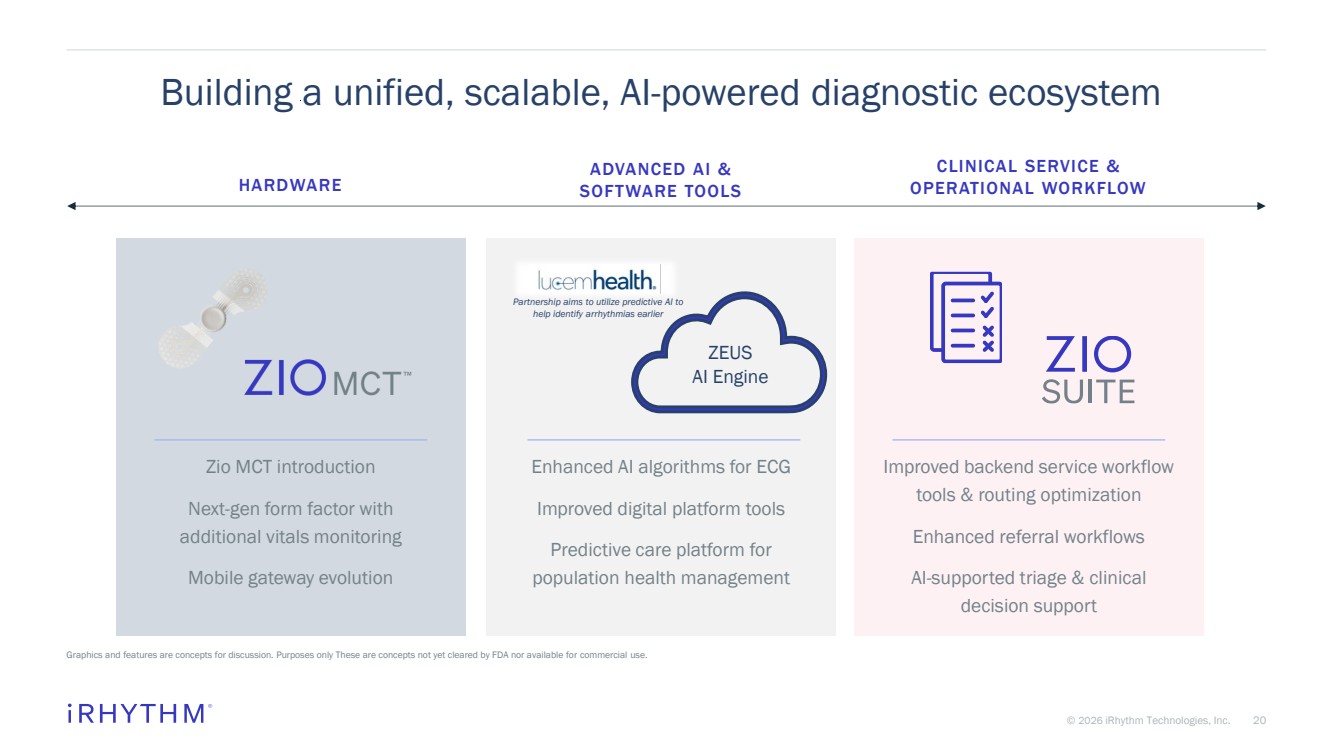 Building a unified, scalable, AI-powered diagnostic ecosystem

HARDWARE

ADVANCED AI & SOFTWARE TOOLS

CLINICAL SERVICE & OPERATIONAL WORKFLOW

ZIO MCT™

Zio MCT introduction

Next-gen form factor with additional vitals monitoring

Mobile gateway evolution

lucemhealth.

Partnership aims to utilize predictive AI to help identify arrhythmias earlier

ZEUS AI Engine

Enhanced AI algorithms for ECG

Improved digital platform tools

Predictive care platform for population health management

ZIO SUITE

Improved backend service workflow tools & routing optimization

Enhanced referral workflows

AI-supported triage & clinical decision support

Graphics and features are concepts for discussion. Purposes only These are concepts not yet cleared by FDA nor available for commercial use.

iRHYTHM®

© 2026 iRhythm Technologies, Inc. 20